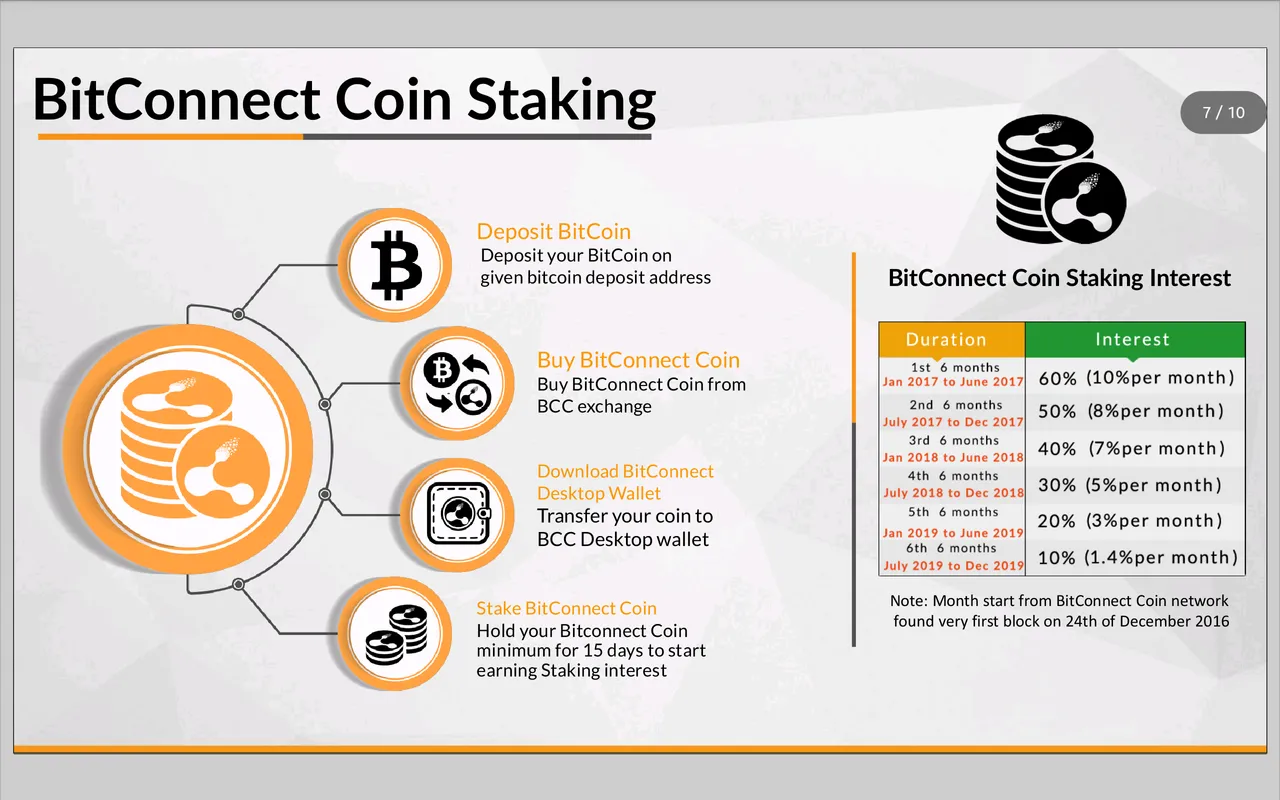 BitConnect Coin Staking

7 / 10

Deposit BitCoin
Deposit your BitCoin on given bitcoin deposit address

Buy BitConnect Coin
Buy BitConnect Coin from BCC exchange

Download BitConnect Desktop Wallet
Transfer your coin to BCC Desktop wallet

Stake BitConnect Coin
Hold your Bitconnect Coin minimum for 15 days to start earning Staking interest

BitConnect Coin Staking Interest

| Duration | Interest |
|---|---|
| 1st 6 months Jan 2017 to June 2017 | 60% (10%per month) |
| 2nd 6 months July 2017 to Dec 2017 | 50% (8%per month) |
| 3rd 6 months Jan 2018 to June 2018 | 40% (7%per month) |
| 4th 6 months July 2018 to Dec 2018 | 30% (5%per month) |
| 5th 6 months Jan 2019 to June 2019 | 20% (3%per month) |
| 6th 6 months July 2019 to Dec 2019 | 10% (1.4%per month) |

Note: Month start from BitConnect Coin network found very first block on 24th of December 2016